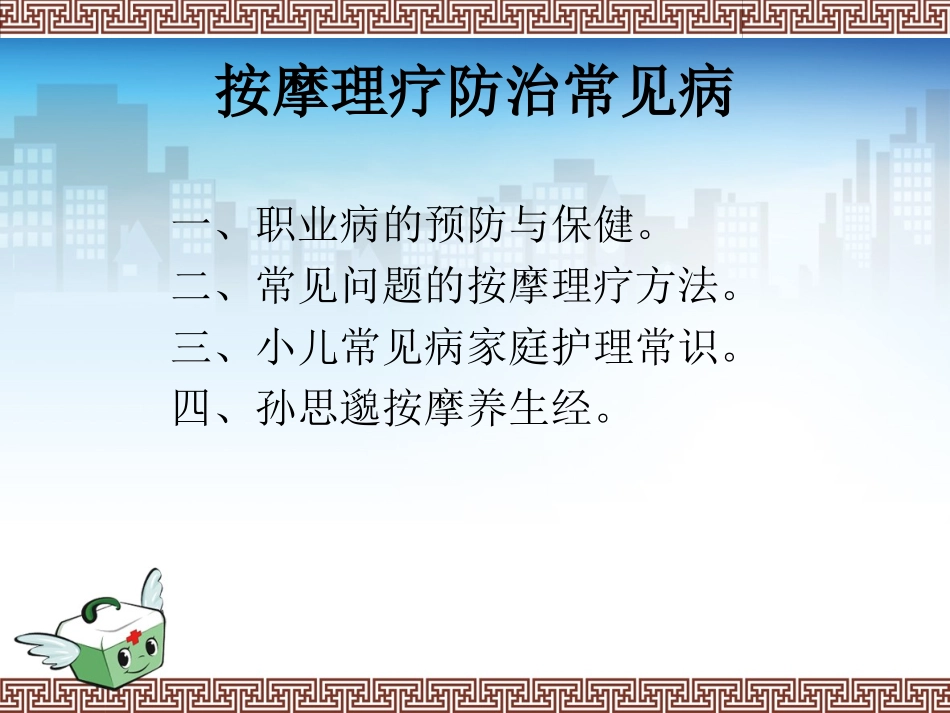 按摩理疗防治常见病

一、职业病的预防与保健。
二、常见问题的按摩理疗方法。
三、小儿常见病家庭护理常识。
四、孙思邈按摩养生经。